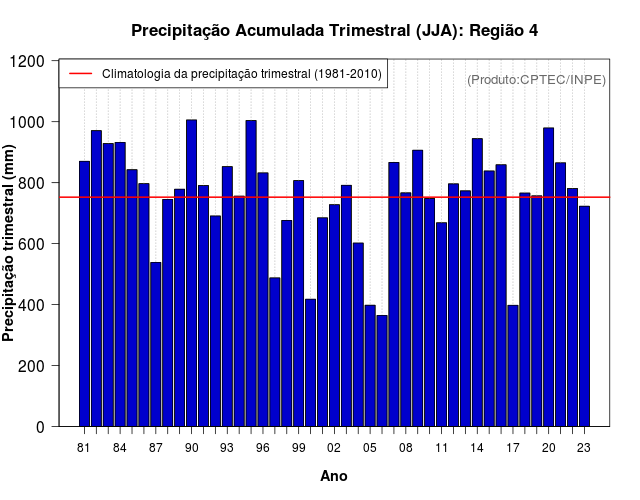 Precipitação Acumulada Trimestral (JJA): Região 4

Climatologia da precipitação trimestral (1981-2010)

(Produto:CPTEC/INPE)

Precipitação trimestral (mm)

1200
1000
800
600
400
200
0

81 84 87 90 93 96 99 02 05 08 11 14 17 20 23

Ano